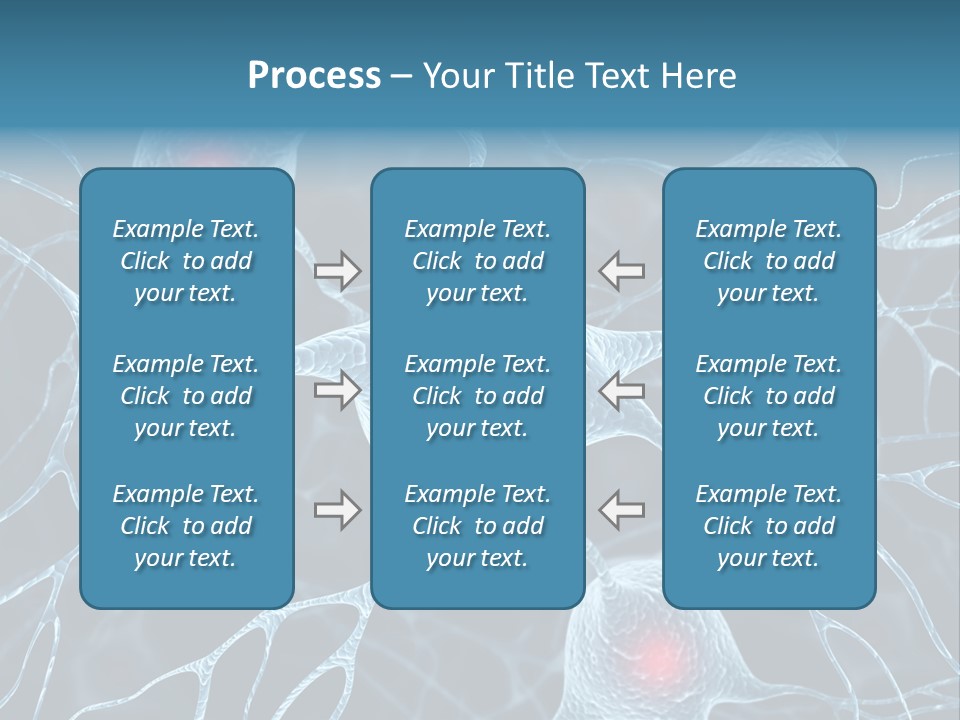 Process – Your Title Text Here

Example Text. Click to add your text.

Example Text. Click to add your text.

Example Text. Click to add your text.

Example Text. Click to add your text.

Example Text. Click to add your text.

Example Text. Click to add your text.

Example Text. Click to add your text.

Example Text. Click to add your text.

Example Text. Click to add your text.